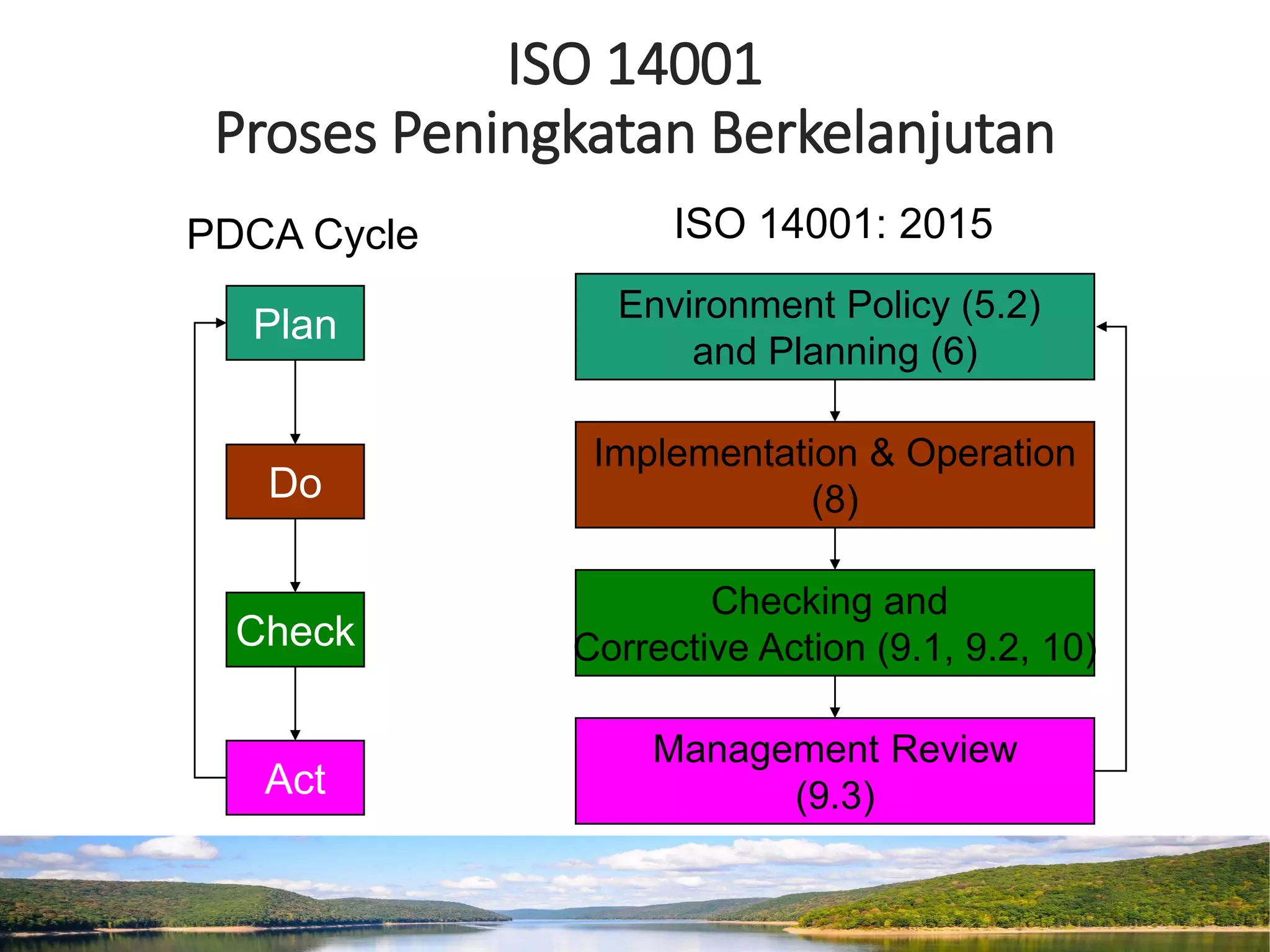 ISO 14001
Proses Peningkatan Berkelanjutan

PDCA Cycle

Plan

Do

Check

Act

ISO 14001: 2015

Environment Policy (5.2) and Planning (6)

Implementation & Operation (8)

Checking and Corrective Action (9.1, 9.2, 10)

Management Review (9.3)